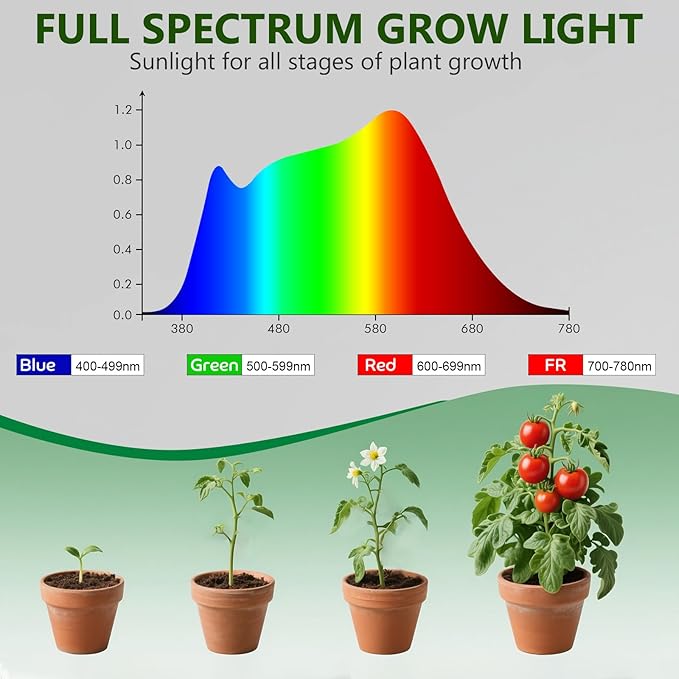 FULL SPECTRUM GROW LIGHT

Sunlight for all stages of plant growth

1.2
1.0
0.8
0.6
0.4
0.2
0.0
380
480
580
680
780

Blue 400-499nm
Green 500-599nm
Red 600-699nm
FR 700-780nm